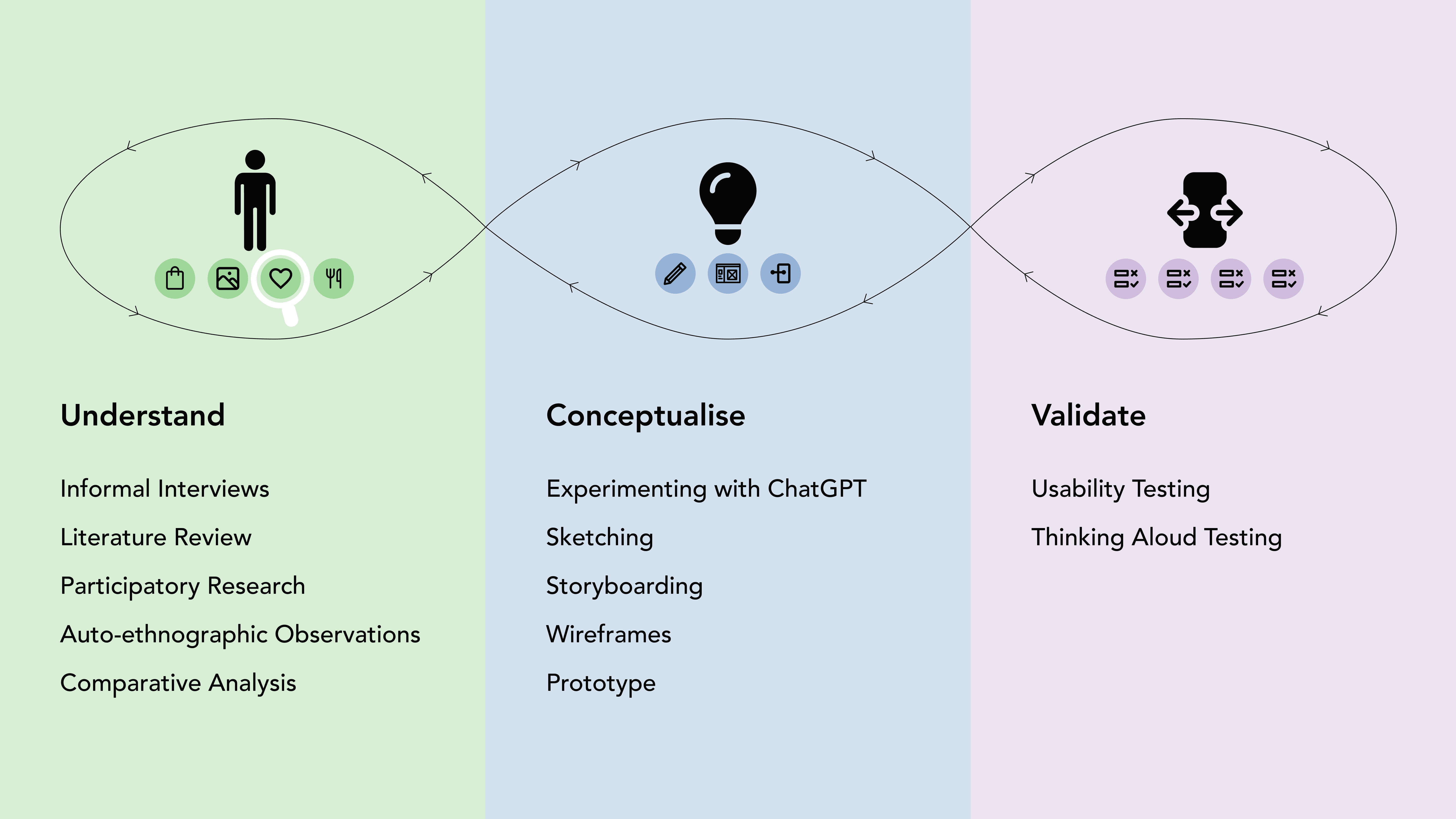 Understand

Informal Interviews

Literature Review

Participatory Research

Auto-ethnographic Observations

Comparative Analysis

Conceptualise

Experimenting with ChatGPT

Sketching

Storyboarding

Wireframes

Prototype

Validate

Usability Testing

Thinking Aloud Testing